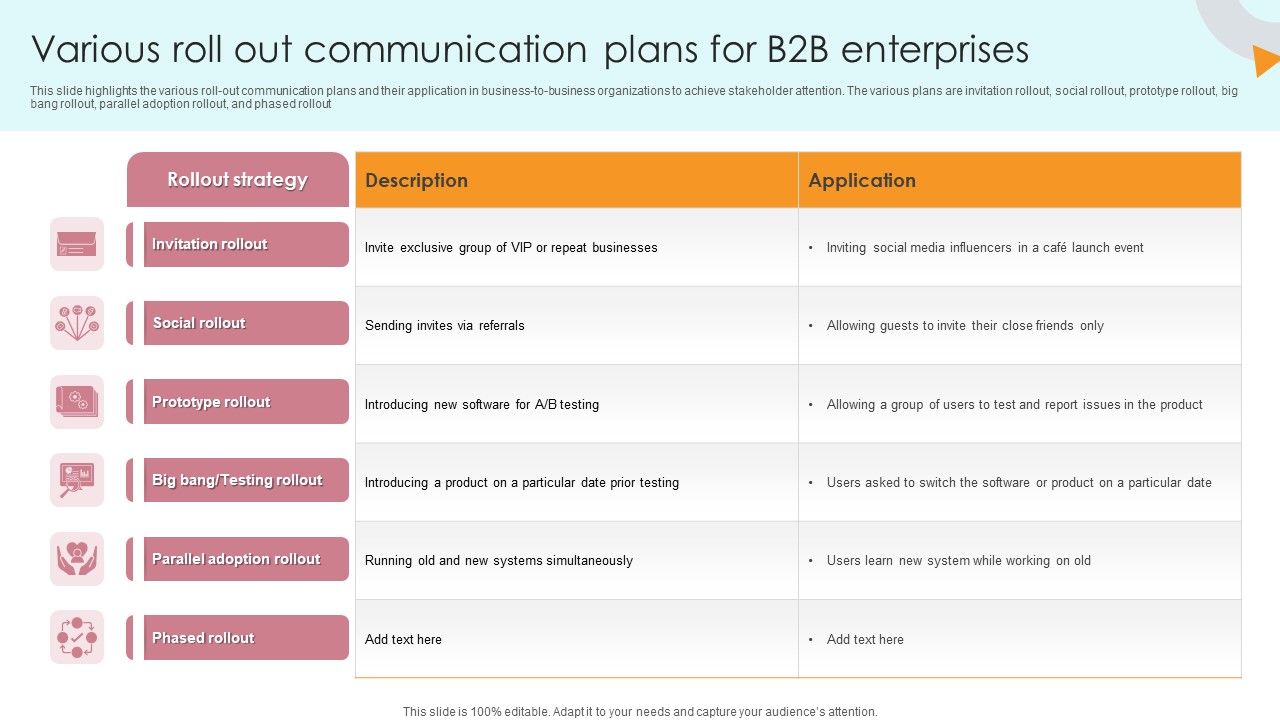 Various roll out communication plans for B2B enterprises

This slide highlights the various roll-out communication plans and their application in business-to-business organizations to achieve stakeholder attention. The various plans are invitation rollout, social rollout, prototype rollout, big bang rollout, parallel adoption rollout, and phased rollout

| Rollout strategy | Description | Application |
|---|---|---|
| Invitation rollout | Invite exclusive group of VIP or repeat businesses | • Inviting social media influencers in a café launch event |
| Social rollout | Sending invites via referrals | • Allowing guests to invite their close friends only |
| Prototype rollout | Introducing new software for A/B testing | • Allowing a group of users to test and report issues in the product |
| Big bang/Testing rollout | Introducing a product on a particular date prior testing | • Users asked to switch the software or product on a particular date |
| Parallel adoption rollout | Running old and new systems simultaneously | • Users learn new system while working on old |
| Phased rollout | Add text here | • Add text here |

This slide is 100% editable. Adapt it to your needs and capture your audience's attention.